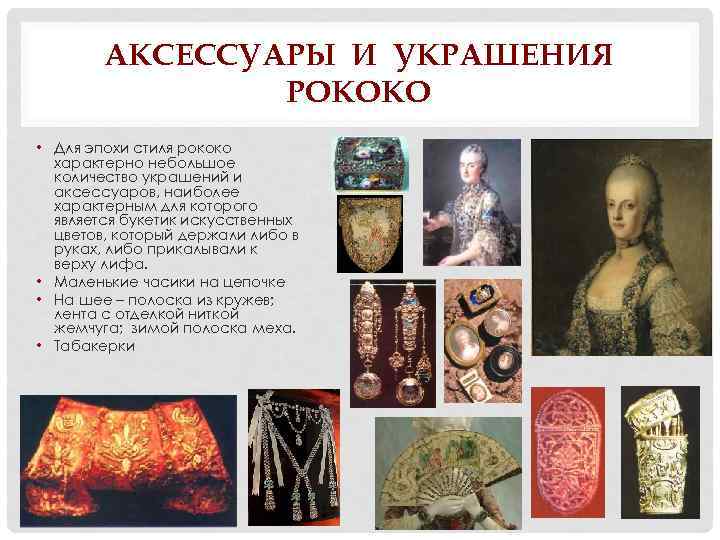 АКСЕССУАРЫ И УКРАШЕНИЯ РОКОКО

• Для эпохи стиля рококо характерно небольшое количество украшений и аксессуаров, наиболее характерным для которого является букетик искусственных цветов, который держали либо в руках, либо прикалывали к верху лифа.
• Маленькие часики на цепочке
• На шее – полоска из кружев; лента с отделкой ниткой жемчуга; зимой полоска меха.
• Табакерки